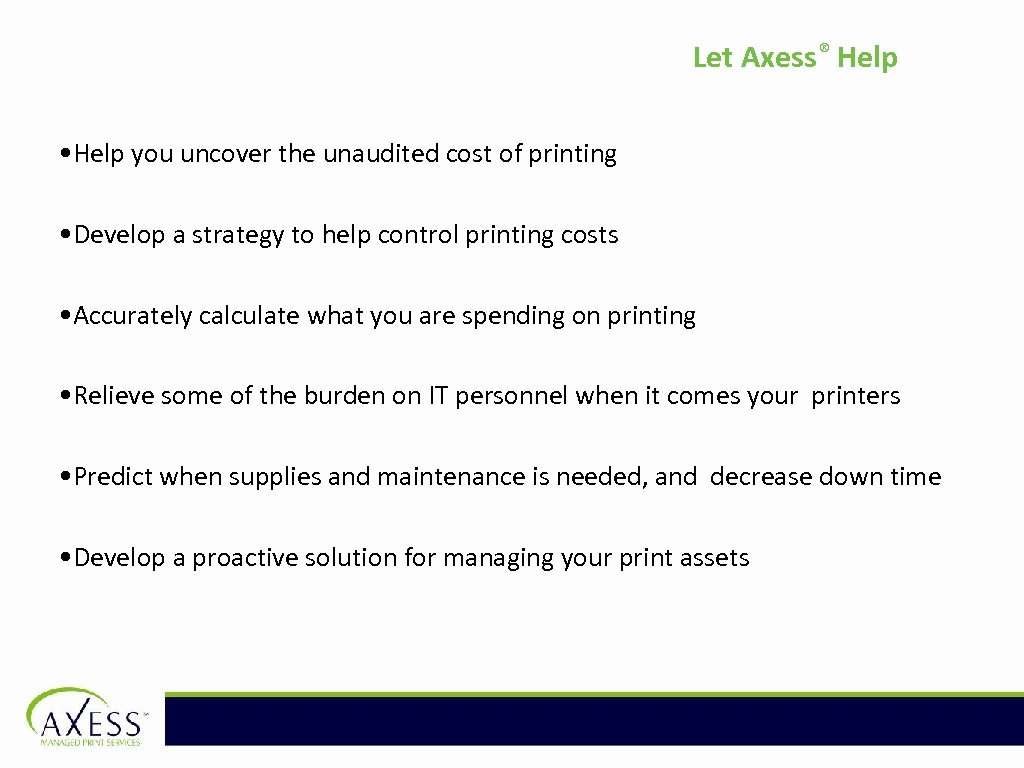 Let Axess® Help

• Help you uncover the unaudited cost of printing

• Develop a strategy to help control printing costs

• Accurately calculate what you are spending on printing

• Relieve some of the burden on IT personnel when it comes your printers

• Predict when supplies and maintenance is needed, and decrease down time

• Develop a proactive solution for managing your print assets

AXESS™
MANAGED PRINT SERVICES